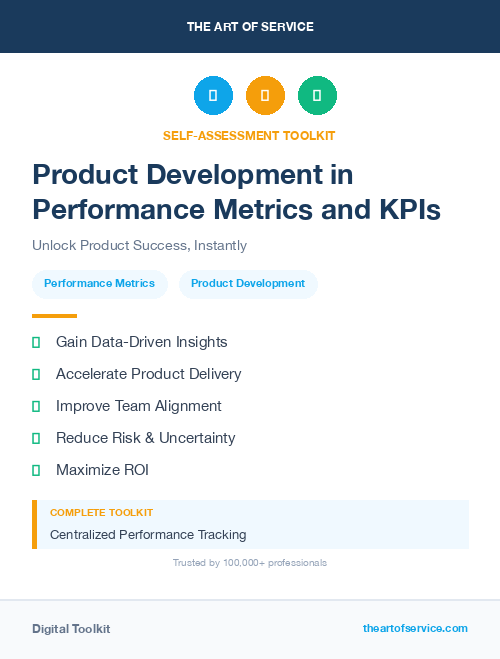 THE ART OF SERVICE

SELF-ASSESSMENT TOOLKIT

Product Development in Performance Metrics and KPIs

Unlock Product Success, Instantly

Performance Metrics

Product Development

Gain Data-Driven Insights

Accelerate Product Delivery

Improve Team Alignment

Reduce Risk & Uncertainty

Maximize ROI

COMPLETE TOOLKIT

Centralized Performance Tracking

Trusted by 100,000+ professionals

Digital Toolkit

theartofservice.com